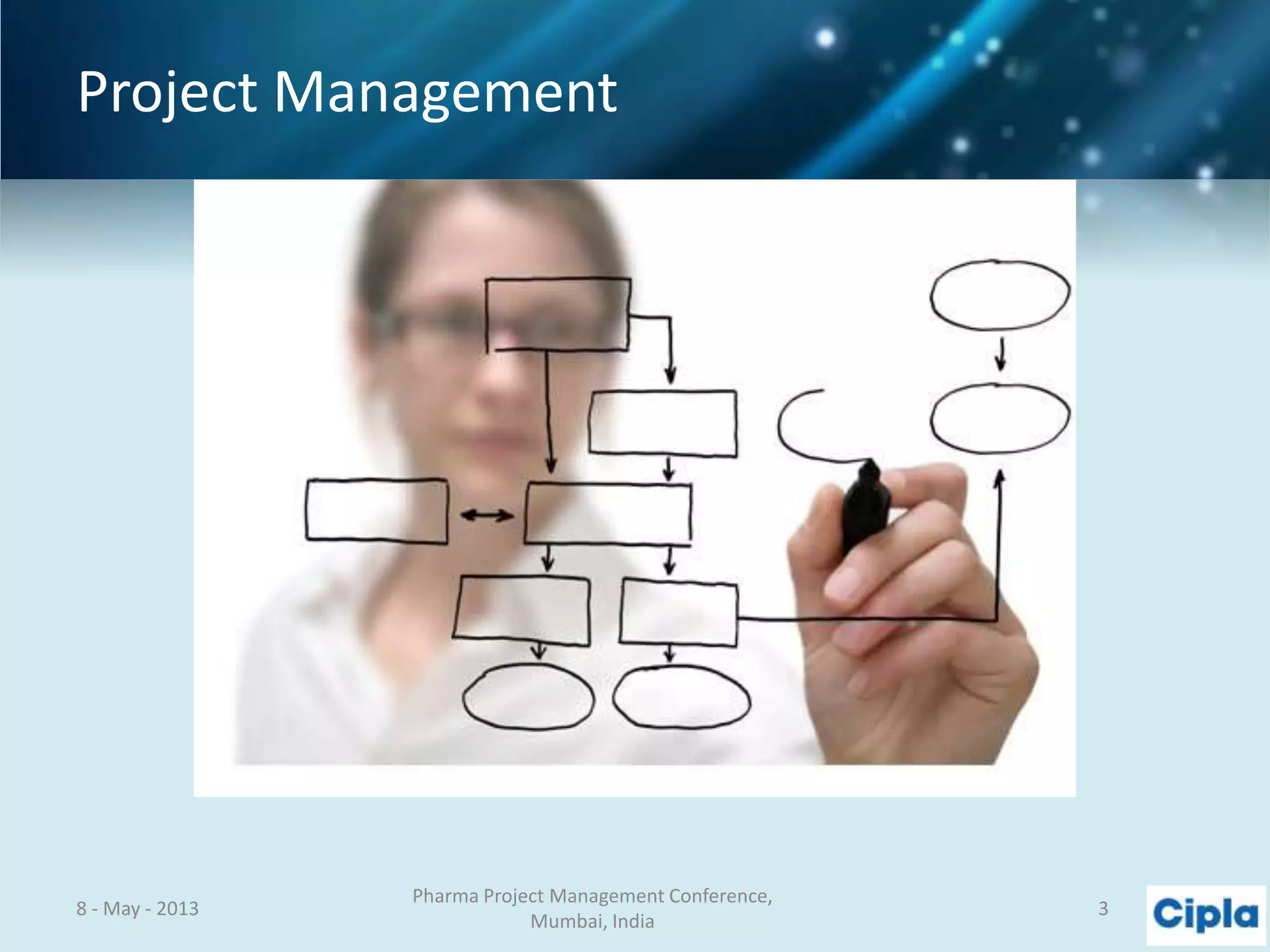 Project Management

8 - May - 2013

Pharma Project Management Conference, Mumbai, India

3

Cipla